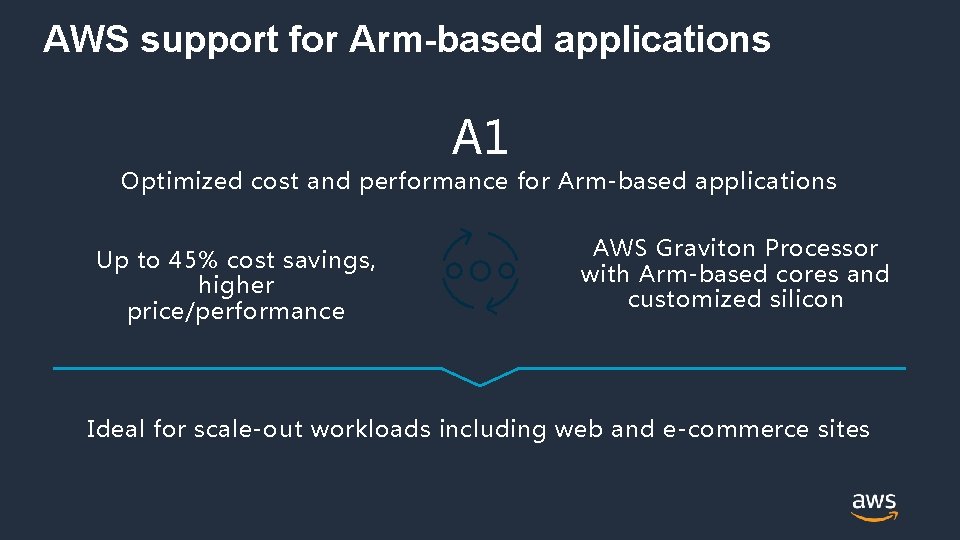 AWS support for Arm-based applications

A1

Optimized cost and performance for Arm-based applications

Up to 45% cost savings, higher price/performance

AWS Graviton Processor with Arm-based cores and customized silicon

Ideal for scale-out workloads including web and e-commerce sites

aws